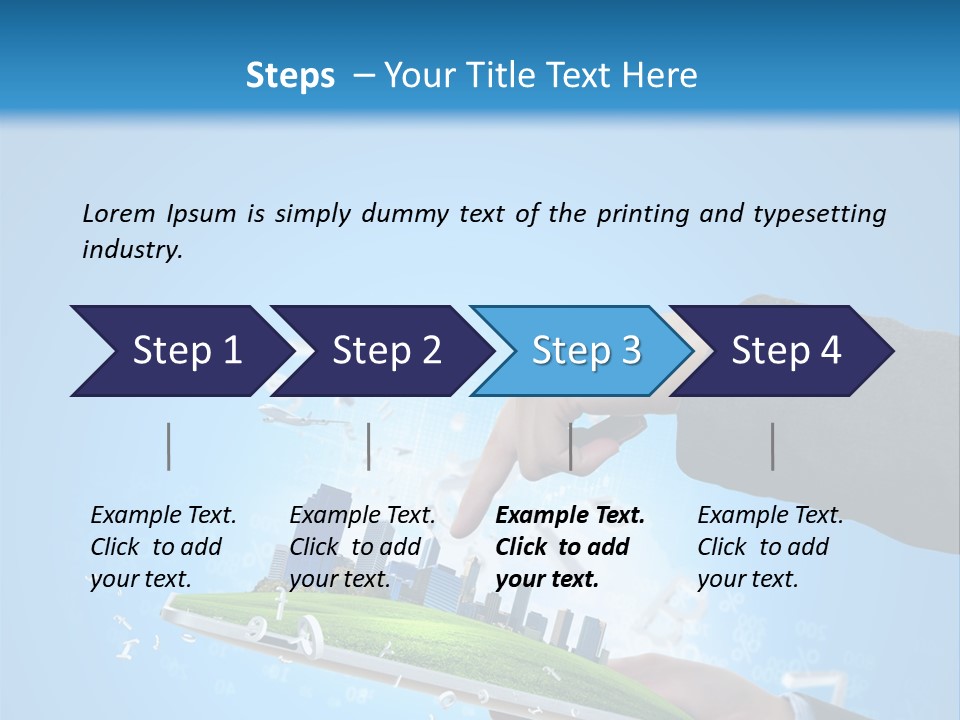 Steps – Your Title Text Here

Lorem Ipsum is simply dummy text of the printing and typesetting industry.

Step 1

Step 2

Step 3

Step 4

Example Text. Click to add your text.

Example Text. Click to add your text.

Example Text. Click to add your text.

Example Text. Click to add your text.